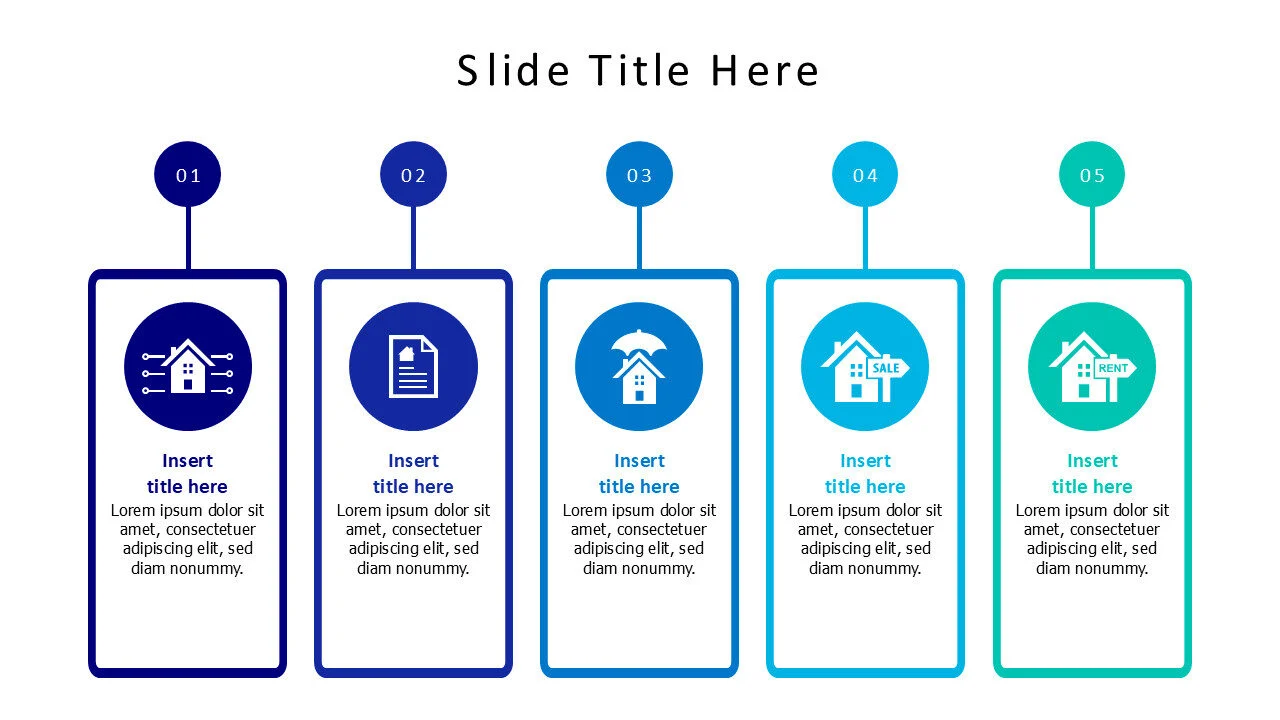 Slide Title Here

01

Insert title here

Lorem ipsum dolor sit amet, consectetuer adipiscing elit, sed diam nonummy.

02

Insert title here

Lorem ipsum dolor sit amet, consectetuer adipiscing elit, sed diam nonummy.

03

Insert title here

Lorem ipsum dolor sit amet, consectetuer adipiscing elit, sed diam nonummy.

04

SALE

Insert title here

Lorem ipsum dolor sit amet, consectetuer adipiscing elit, sed diam nonummy.

05

RENT

Insert title here

Lorem ipsum dolor sit amet, consectetuer adipiscing elit, sed diam nonummy.